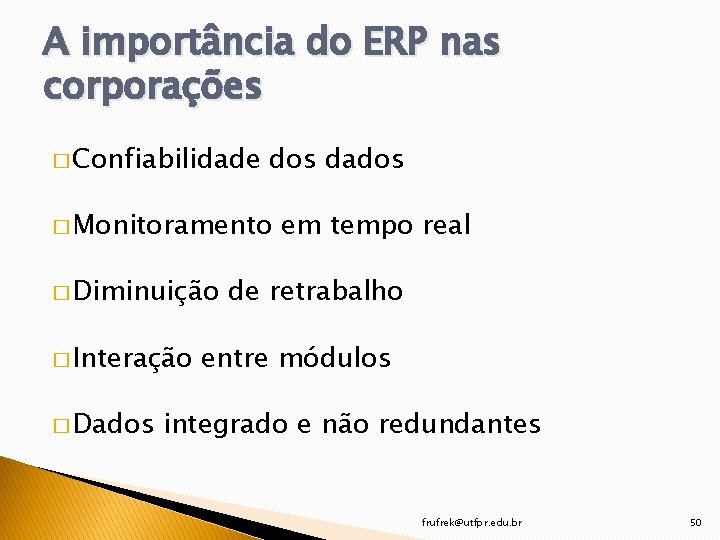 A importância do ERP nas corporações

□ Confiabilidade dos dados

□ Monitoramento em tempo real

□ Diminuição de retrabalho

□ Interação entre módulos

□ Dados integrado e não redundantes

frufrek@utfpr.edu.br

50